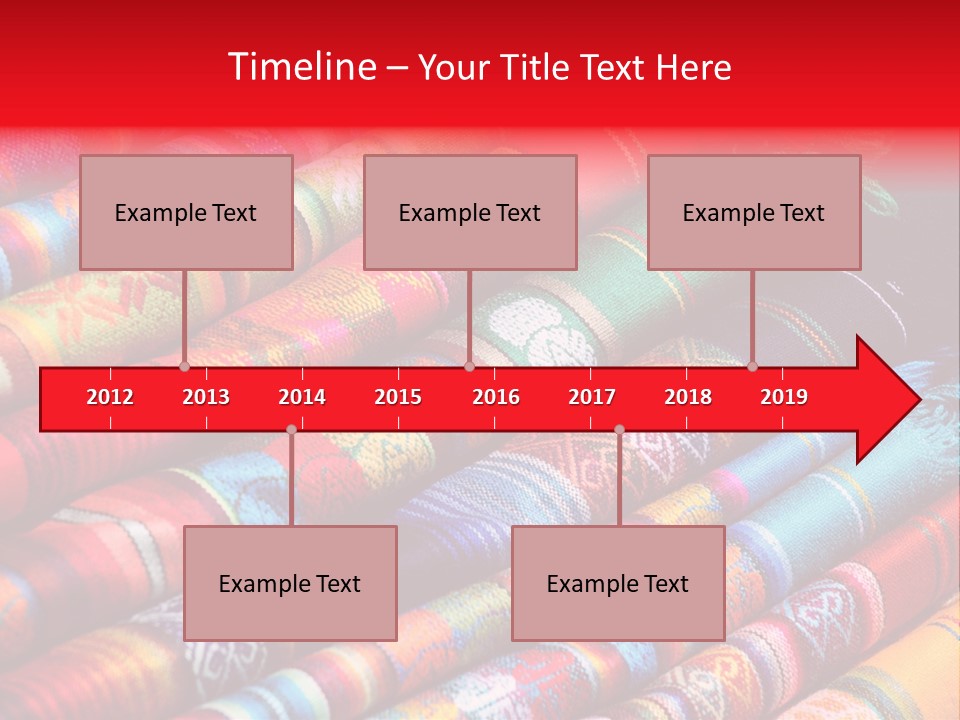 Timeline – Your Title Text Here

Example Text

Example Text

Example Text

2012 2013 2014 2015 2016 2017 2018 2019

Example Text

Example Text